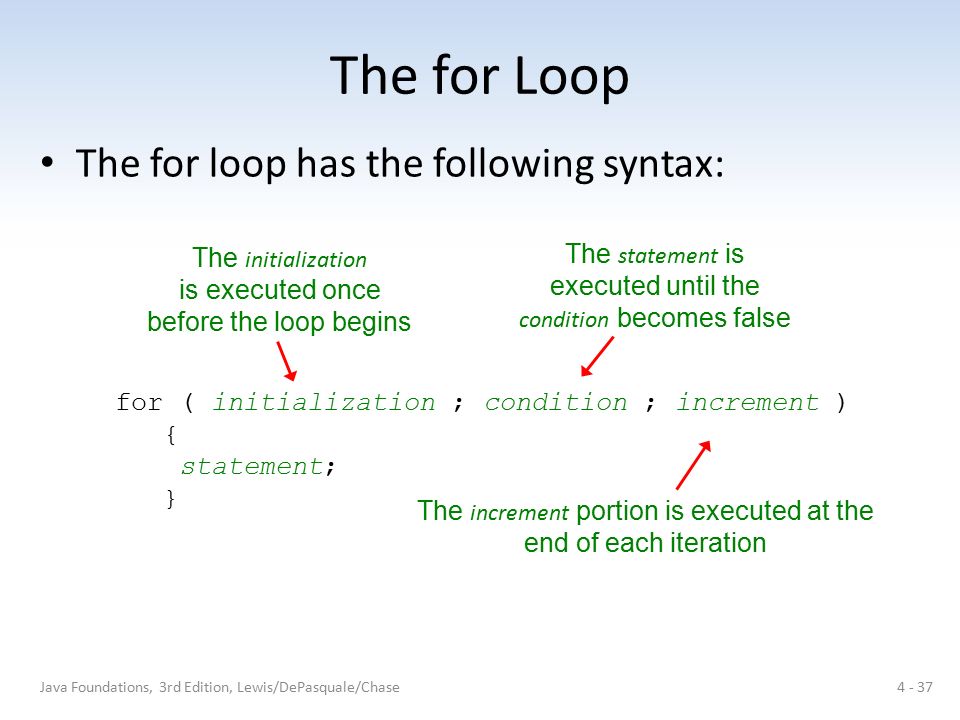 The for Loop

• The for loop has the following syntax:

The initialization is executed once before the loop begins

The statement is executed until the condition becomes false

for ( initialization ; condition ; increment )
{
statement;
}

The increment portion is executed at the end of each iteration

Java Foundations, 3rd Edition, Lewis/DePasquale/Chase

4 - 37